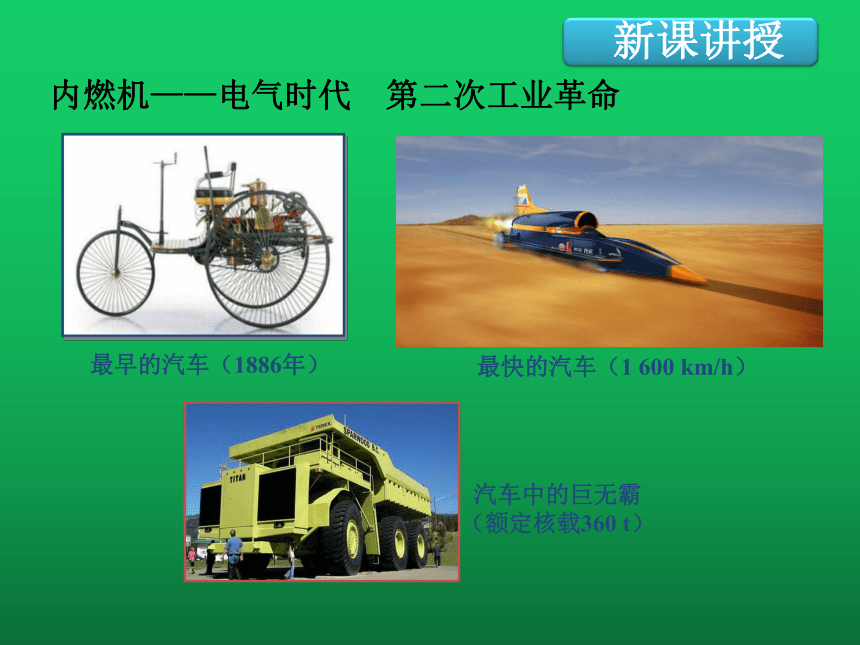 新课讲授

内燃机——电气时代　第二次工业革命

最早的汽车（1886年）

最快的汽车（1 600 km/h）

TITAN

SPARWOOD B.C.

汽车中的巨无霸
（额定核载360 t）